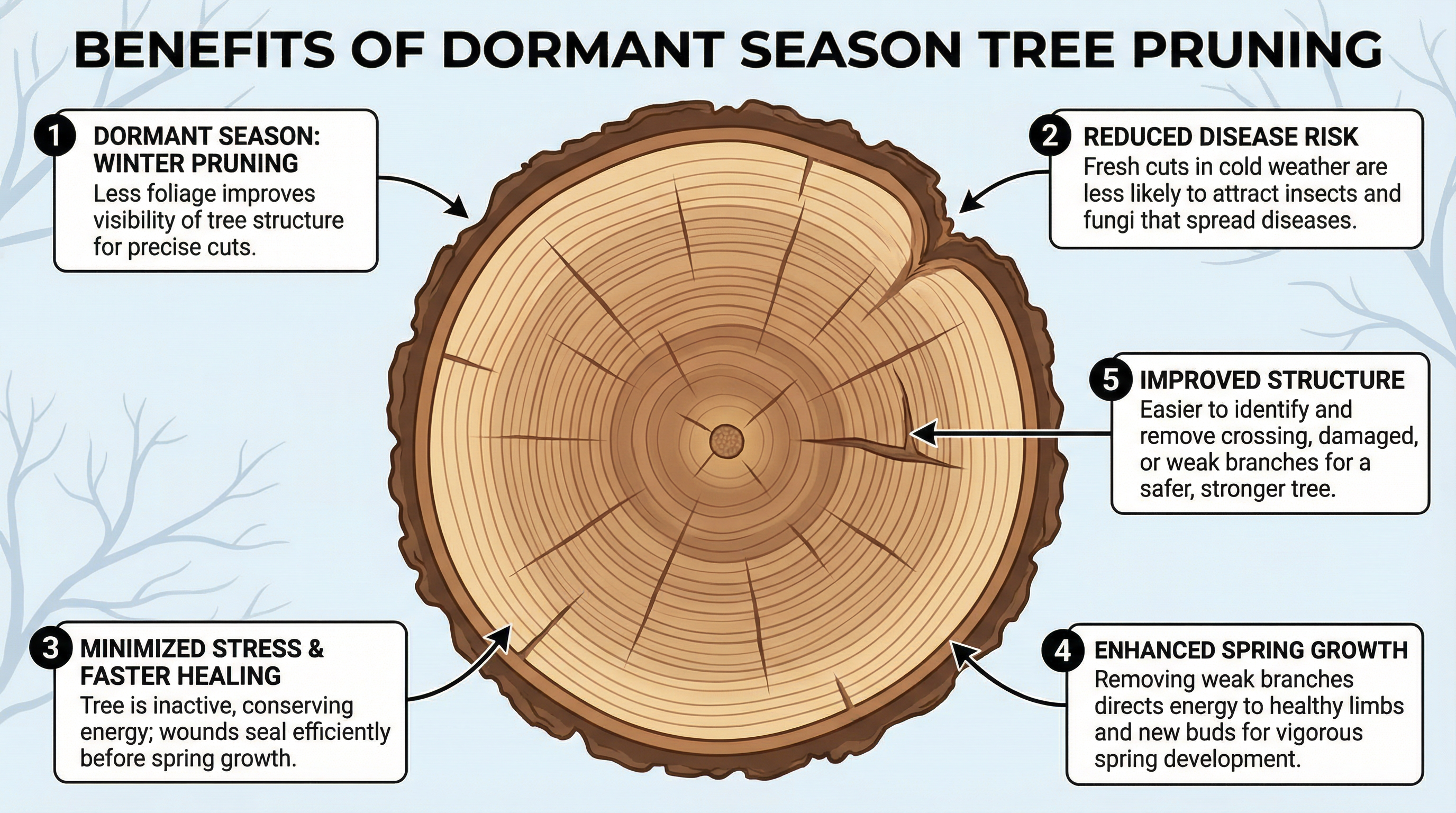 BENEFITS OF DORMANT SEASON TREE PRUNING

1 DORMANT SEASON: WINTER PRUNING
Less foliage improves visibility of tree structure for precise cuts.

2 REDUCED DISEASE RISK
Fresh cuts in cold weather are less likely to attract insects and fungi that spread diseases.

5 IMPROVED STRUCTURE
Easier to identify and remove crossing, damaged, or weak branches for a safer, stronger tree.

3 MINIMIZED STRESS & FASTER HEALING
Tree is inactive, conserving energy; wounds seal efficiently before spring growth.

4 ENHANCED SPRING GROWTH
Removing weak branches directs energy to healthy limbs and new buds for vigorous spring development.